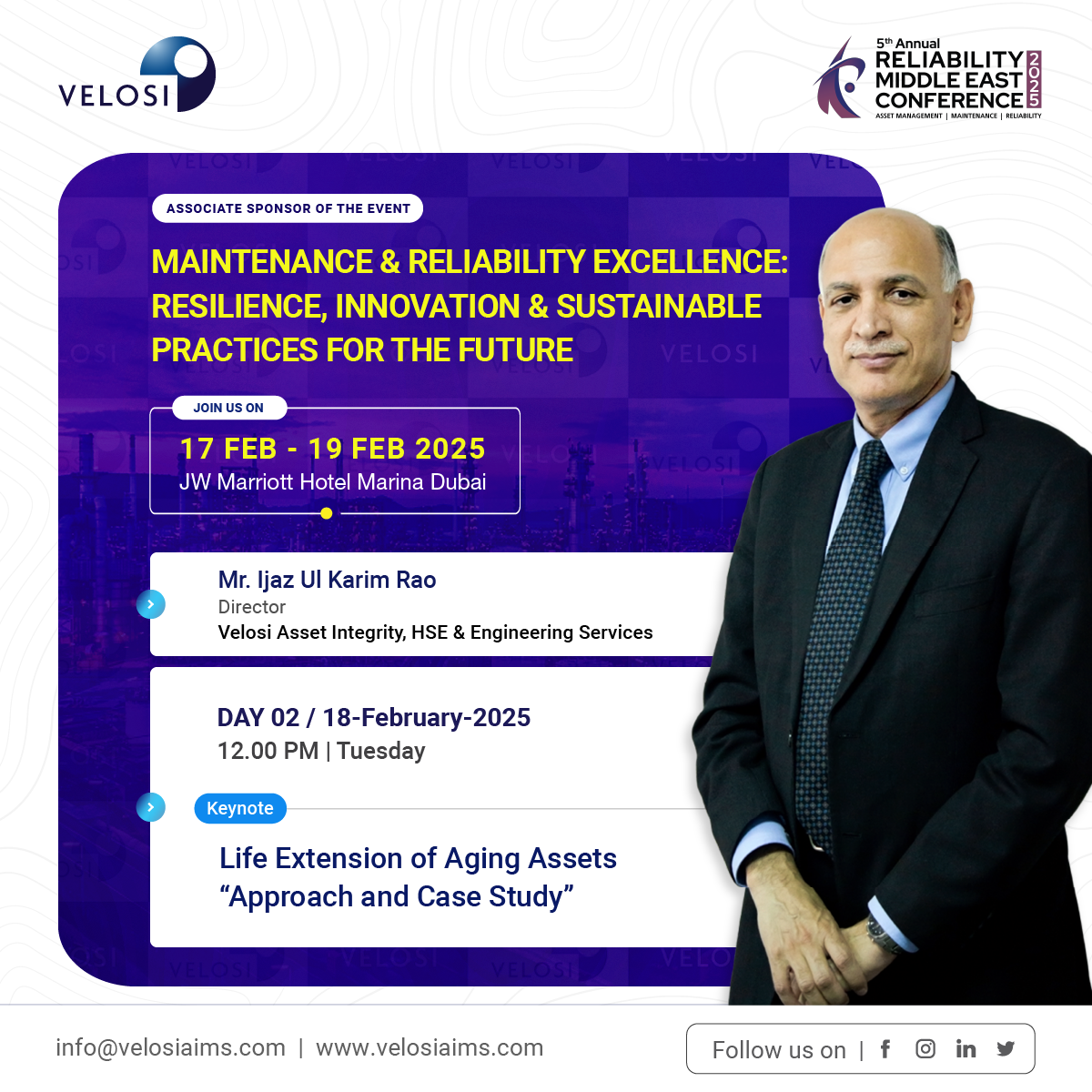 VELOSI

5th Annual
RELIABILITY MIDDLE EAST CONFERENCE 2025
ASSET MANAGEMENT | MAINTENANCE | RELIABILITY

ASSOCIATE SPONSOR OF THE EVENT

MAINTENANCE & RELIABILITY EXCELLENCE: RESILIENCE, INNOVATION & SUSTAINABLE PRACTICES FOR THE FUTURE

JOIN US ON
17 FEB - 19 FEB 2025
JW Marriott Hotel Marina Dubai

Mr. Ijaz Ul Karim Rao
Director
Velosi Asset Integrity, HSE & Engineering Services

DAY 02 / 18-February-2025
12.00 PM | Tuesday

Keynote

Life Extension of Aging Assets
“Approach and Case Study”

info@velosiaims.com | www.velosiaims.com

Follow us on |